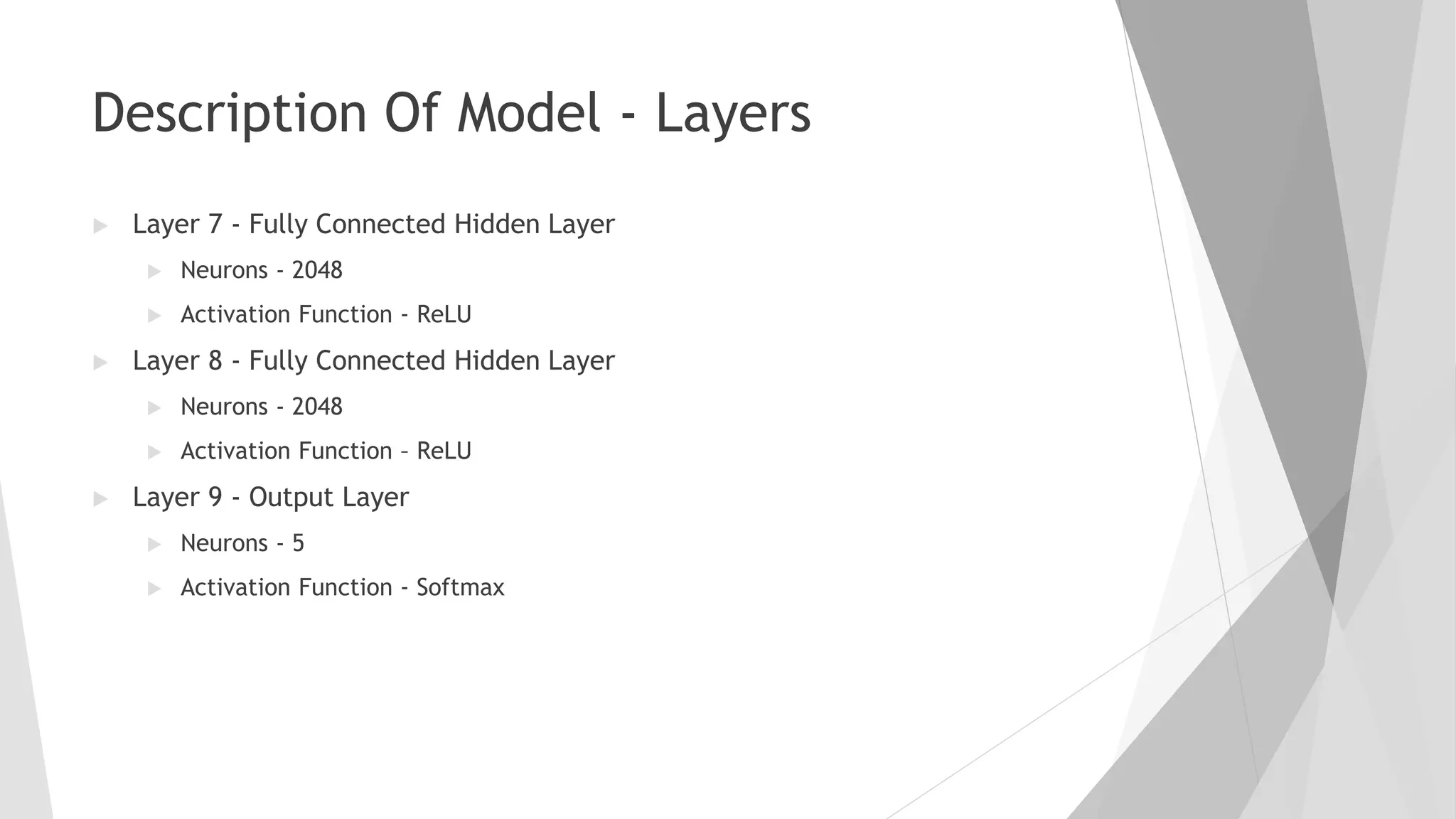 Description Of Model - Layers

Layer 7 - Fully Connected Hidden Layer

Neurons - 2048

Activation Function - ReLU

Layer 8 - Fully Connected Hidden Layer

Neurons - 2048

Activation Function – ReLU

Layer 9 - Output Layer

Neurons - 5

Activation Function - Softmax